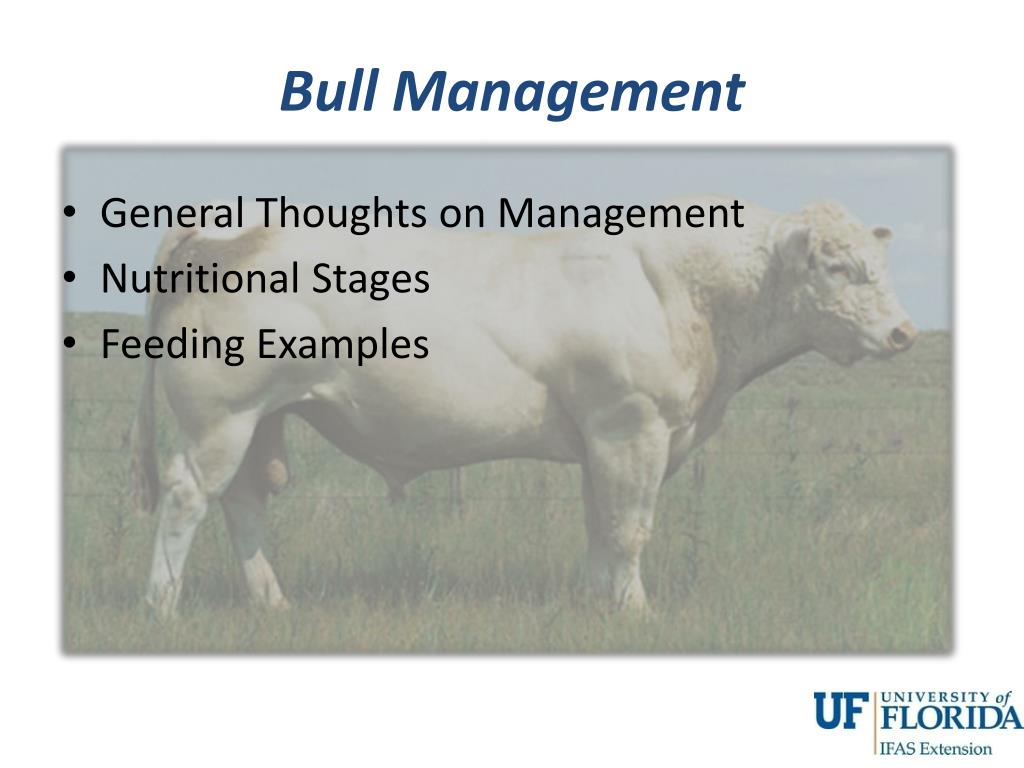 Bull Management

• General Thoughts on Management
• Nutritional Stages
• Feeding Examples

UF UNIVERSITY of FLORIDA
IFAS Extension